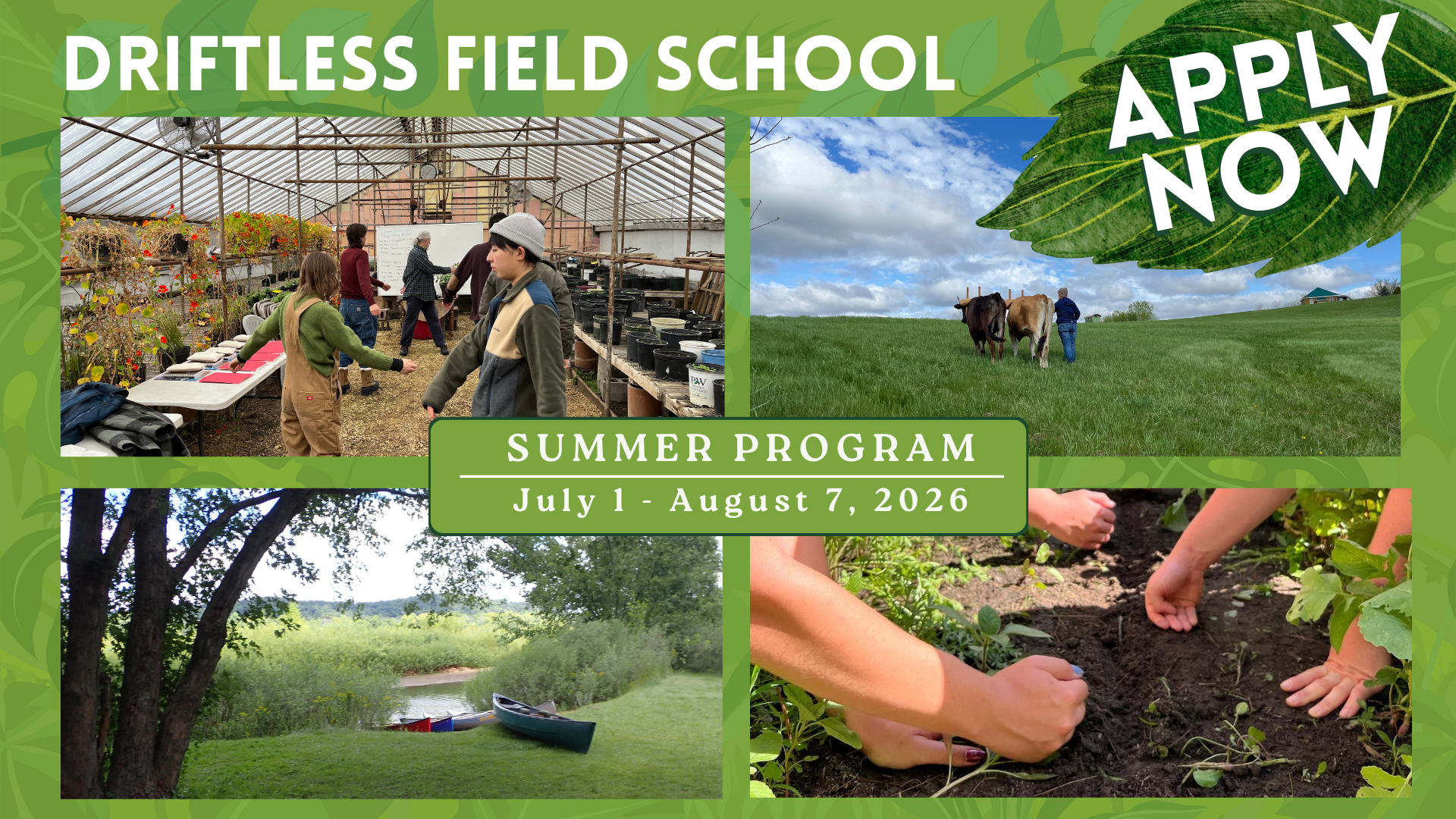 DRIFTLESS FIELD SCHOOL

APPLY NOW

SUMMER PROGRAM

July 1 - August 7, 2026